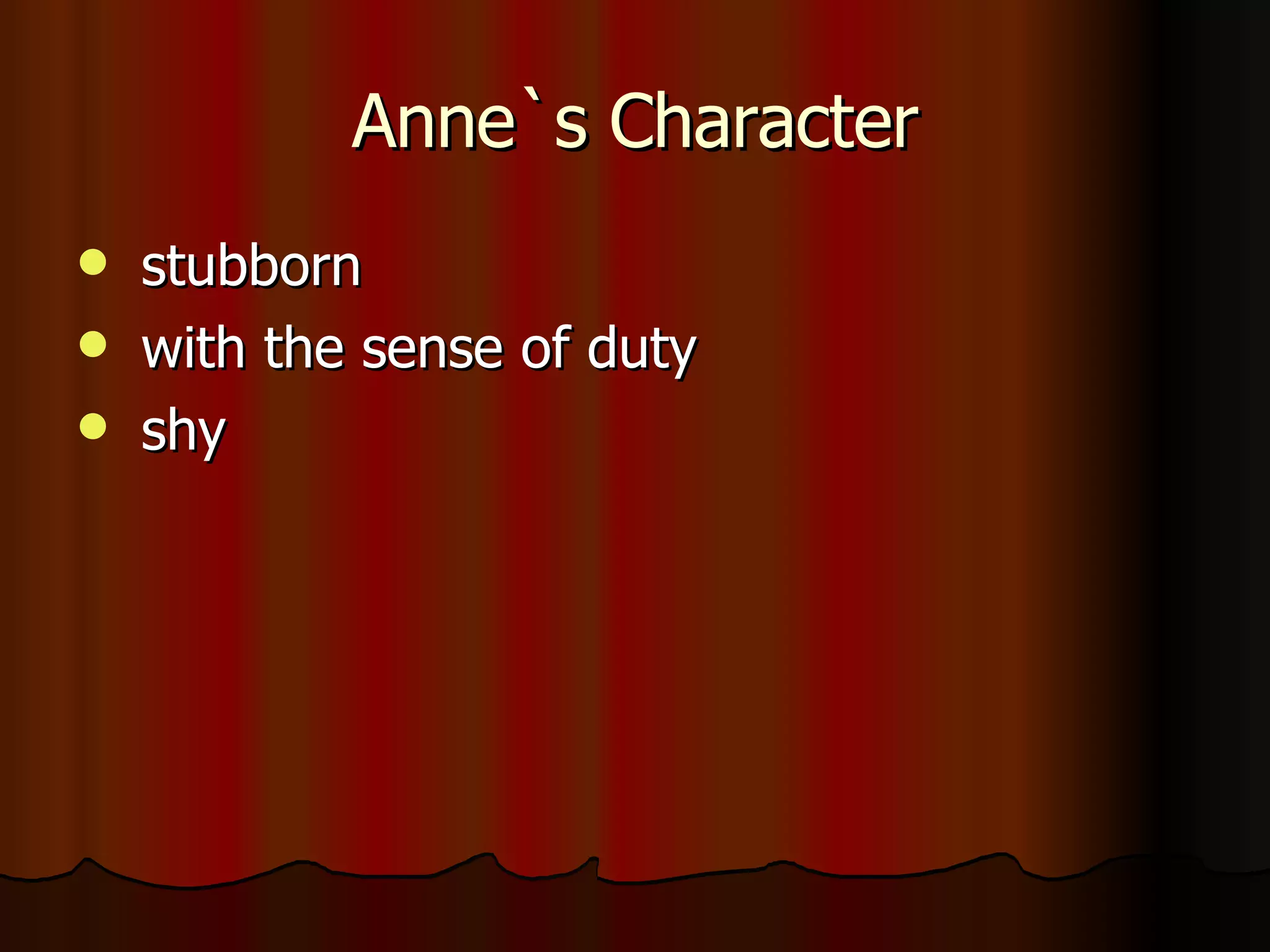 Anne`s Character

- stubborn
- with the sense of duty
- shy